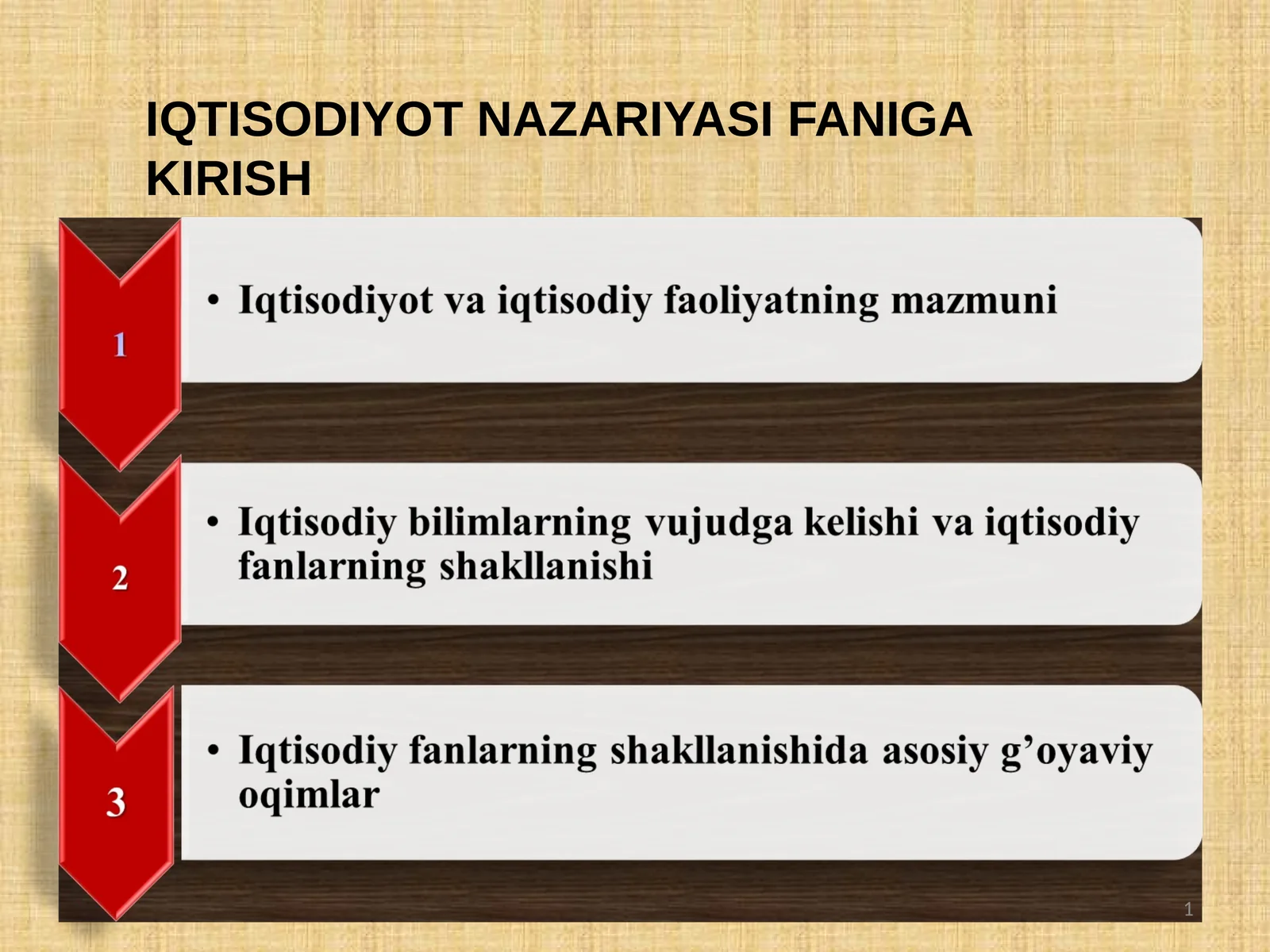 IQTISODIYOT NAZARIYASI FANIGA KIRISH

1

• Iqtisodiyot va iqtisodiy faoliyatning mazmuni

2

• Iqtisodiy bilimlarning vujudga kelishi va iqtisodiy fanlarning shakllanishi

3

• Iqtisodiy fanlarning shakllanishida asosiy g’oyaviy oqimlar

1